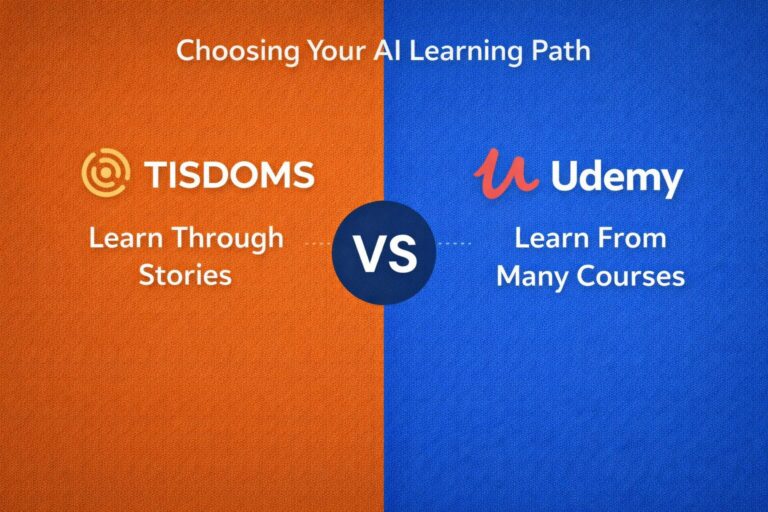 Choosing Your AI Learning Path

TISDOMS

Learn Through Stories

VS

Udemy

Learn From Many Courses